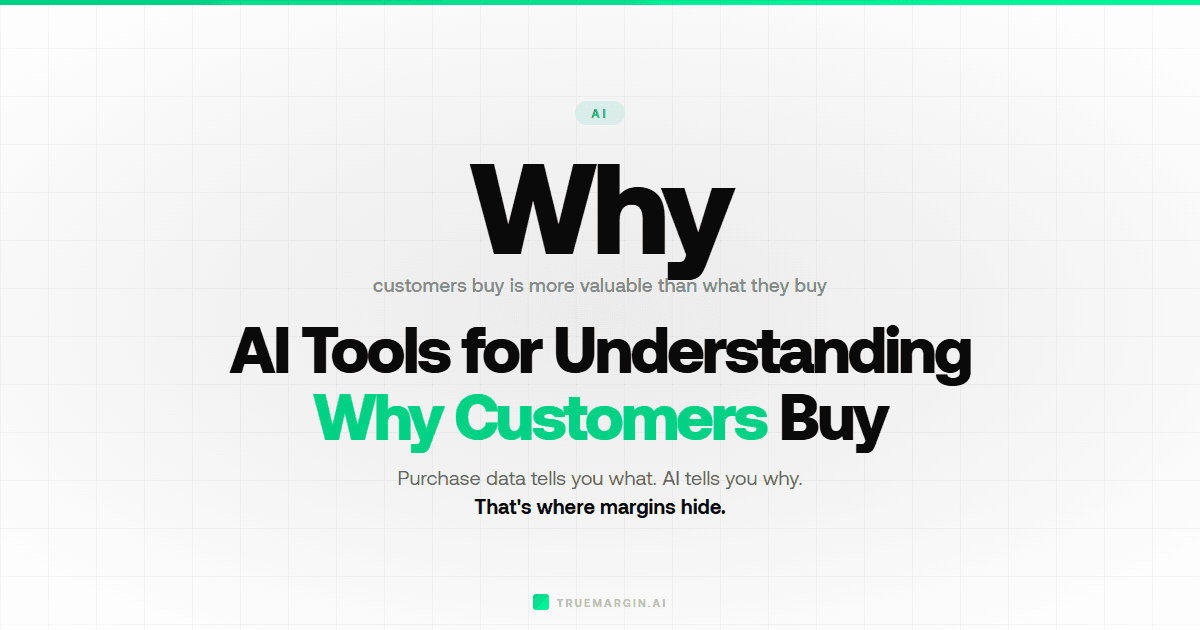 AI

Why

customers buy is more valuable than what they buy

AI Tools for Understanding Why Customers Buy

Purchase data tells you what. AI tells you why.
That's where margins hide.

TRUEMARGIN.AI